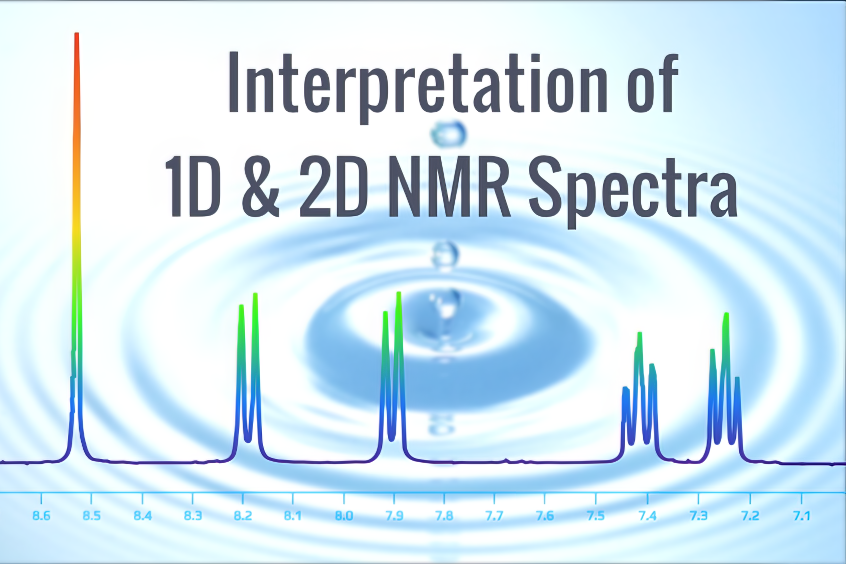 Interpretation of
1D & 2D NMR Spectra

8.6 8.5 8.4 8.3 8.2 8.1 8.0 7.9 7.8 7.7 7.6 7.5 7.4 7.3 7.2 7.1